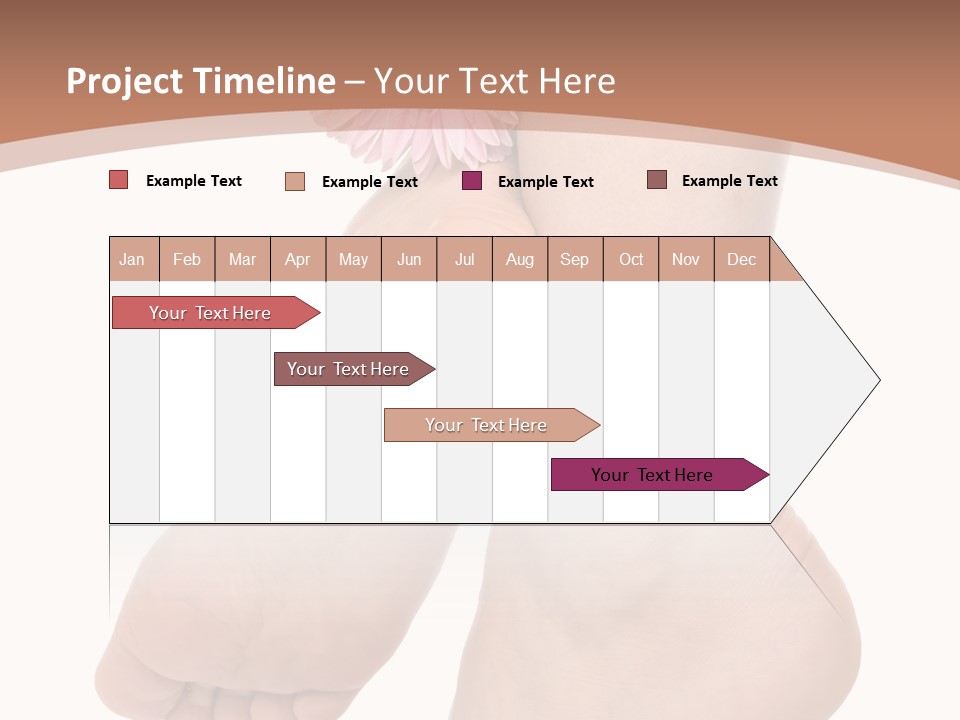 Project Timeline – Your Text Here

Example Text
Example Text
Example Text
Example Text

| Jan | Feb | Mar | Apr | May | Jun | Jul | Aug | Sep | Oct | Nov | Dec |
|---|---|---|---|---|---|---|---|---|---|---|---|

Your Text Here
Your Text Here
Your Text Here
Your Text Here